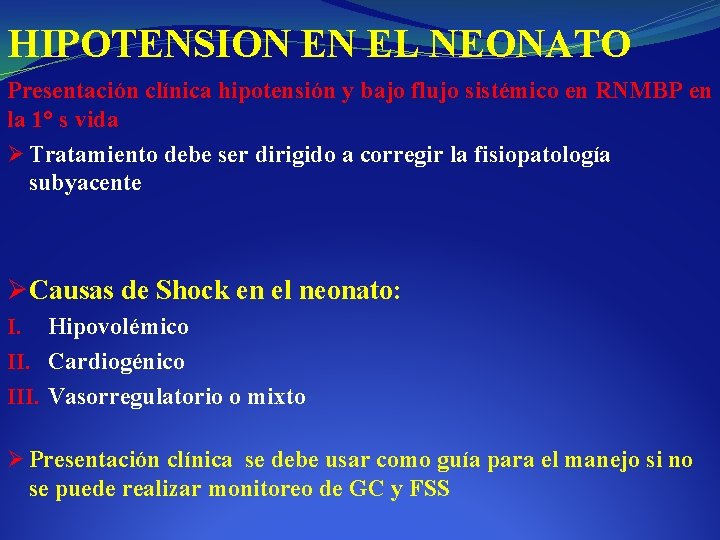 HIPOTENSION EN EL NEONATO

Presentación clínica hipotensión y bajo flujo sistémico en RNMBP en la 1° s vida

➢ Tratamiento debe ser dirigido a corregir la fisiopatología subyacente

➢ Causas de Shock en el neonato:

I. Hipovolémico

II. Cardiogénico

III. Vasorregulatorio o mixto

➢ Presentación clínica se debe usar como guía para el manejo si no se puede realizar monitoreo de GC y FSS